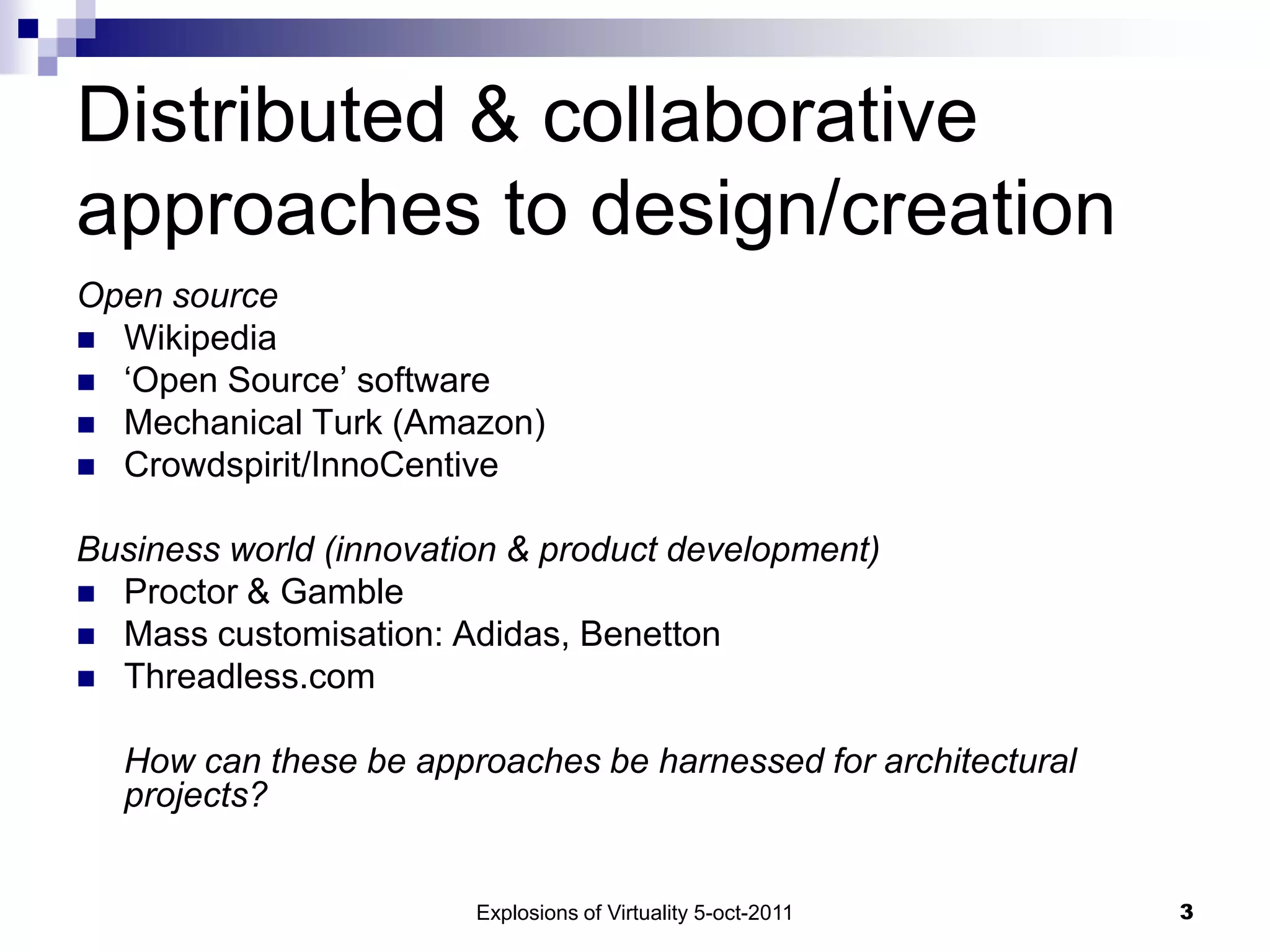 Distributed & collaborative approaches to design/creation

Open source
- Wikipedia
- ‘Open Source’ software
- Mechanical Turk (Amazon)
- Crowdspirit/InnoCentive

Business world (innovation & product development)
- Proctor & Gamble
- Mass customisation: Adidas, Benetton
- Threadless.com

How can these be approaches be harnessed for architectural projects?

Explosions of Virtuality 5-oct-2011

3